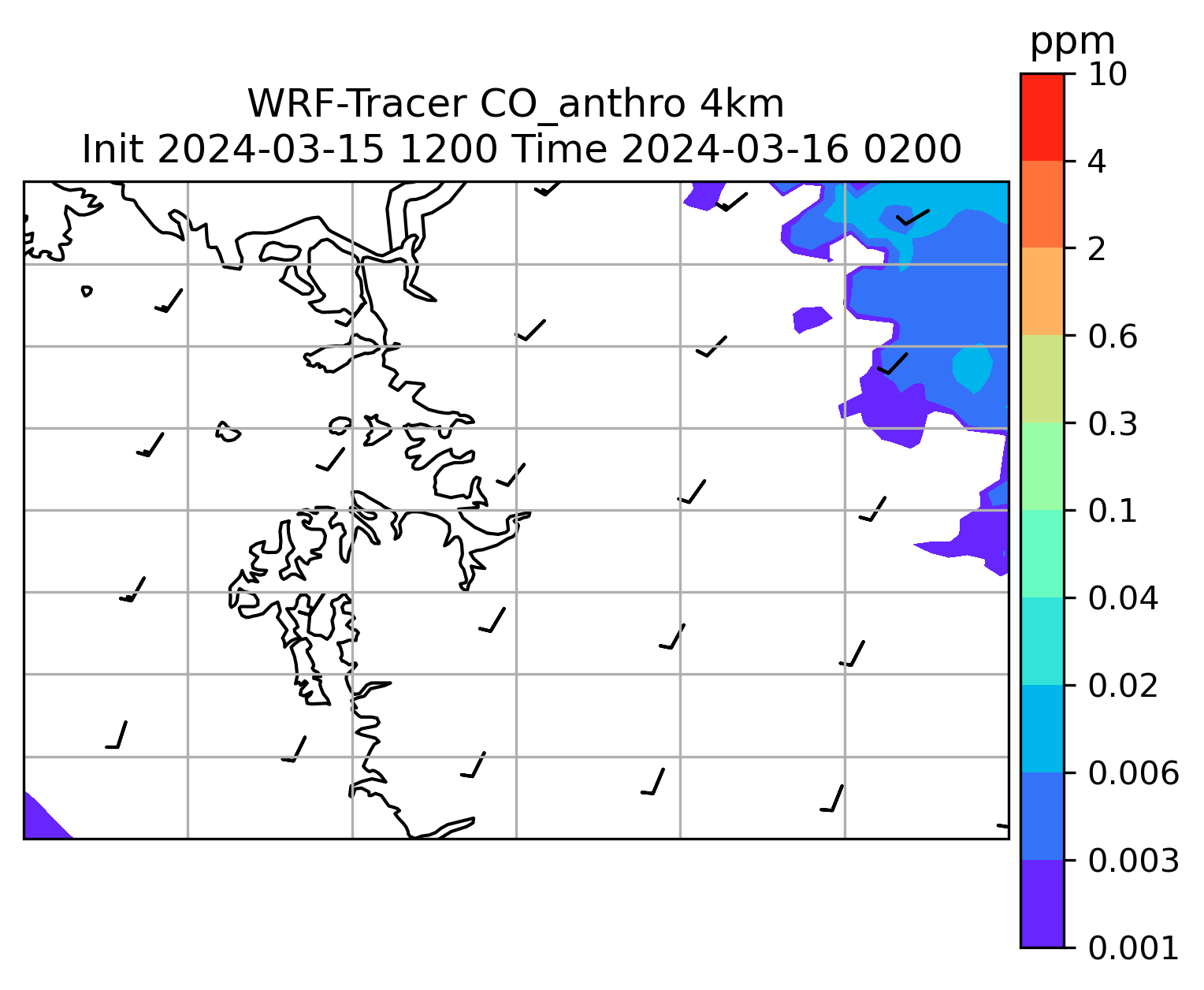 WRF-Tracer CO_anthro 4km
Init 2024-03-15 1200 Time 2024-03-16 0200

ppm
10
4
2
0.6
0.3
0.1
0.04
0.02
0.006
0.003
0.001